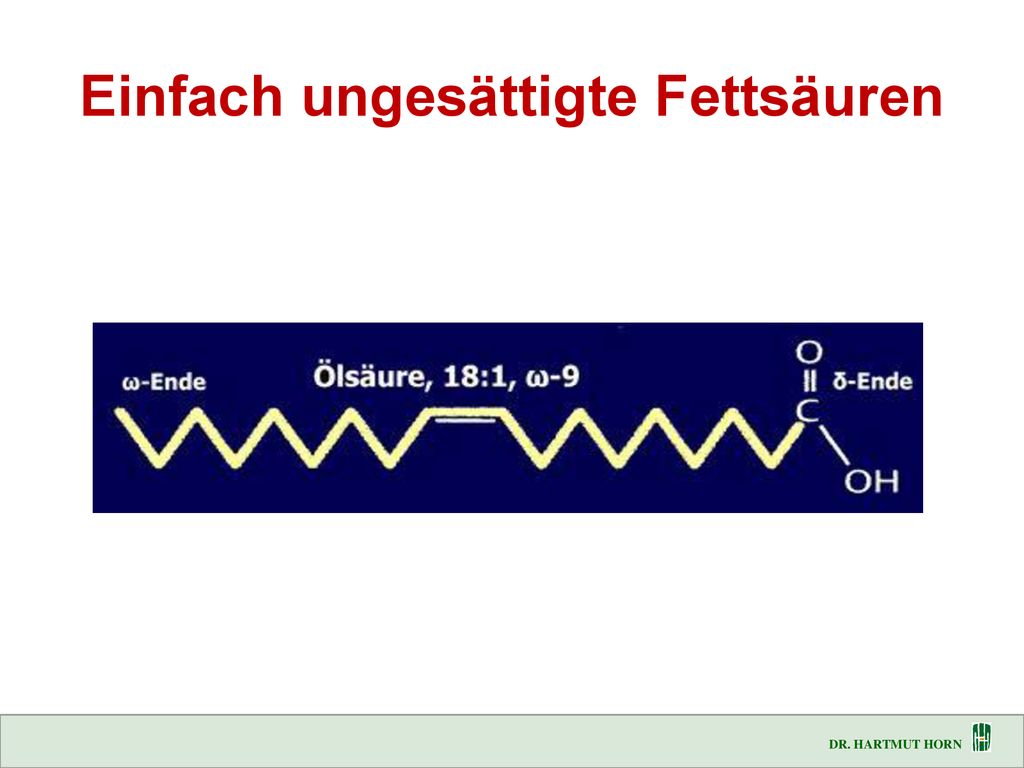 Einfach ungesättigte Fettsäuren

ω-Ende

Ölsäure, 18:1, ω-9

O

C

δ-Ende

OH

DR. HARTMUT HORN